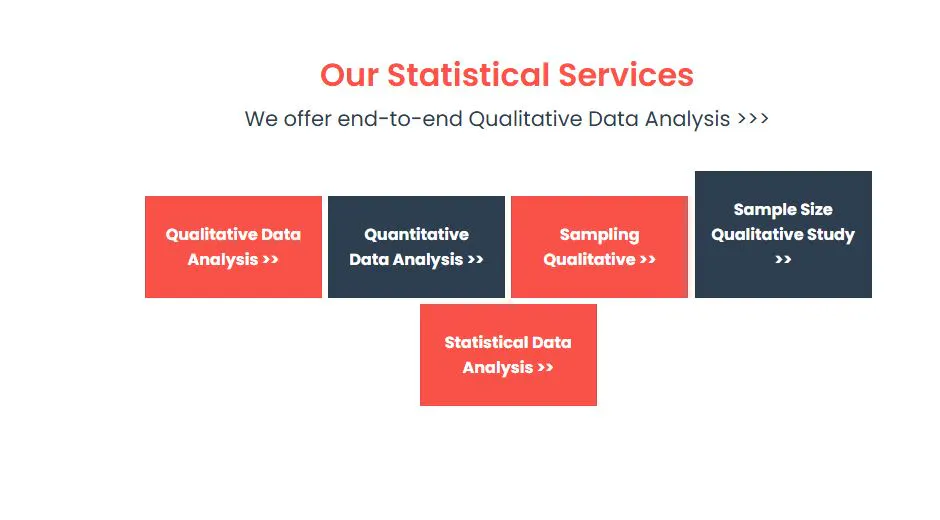 Our Statistical Services

We offer end-to-end Qualitative Data Analysis >>>

Qualitative Data Analysis >>

Quantitative Data Analysis >>

Sampling Qualitative >>

Sample Size Qualitative Study >>

Statistical Data Analysis >>